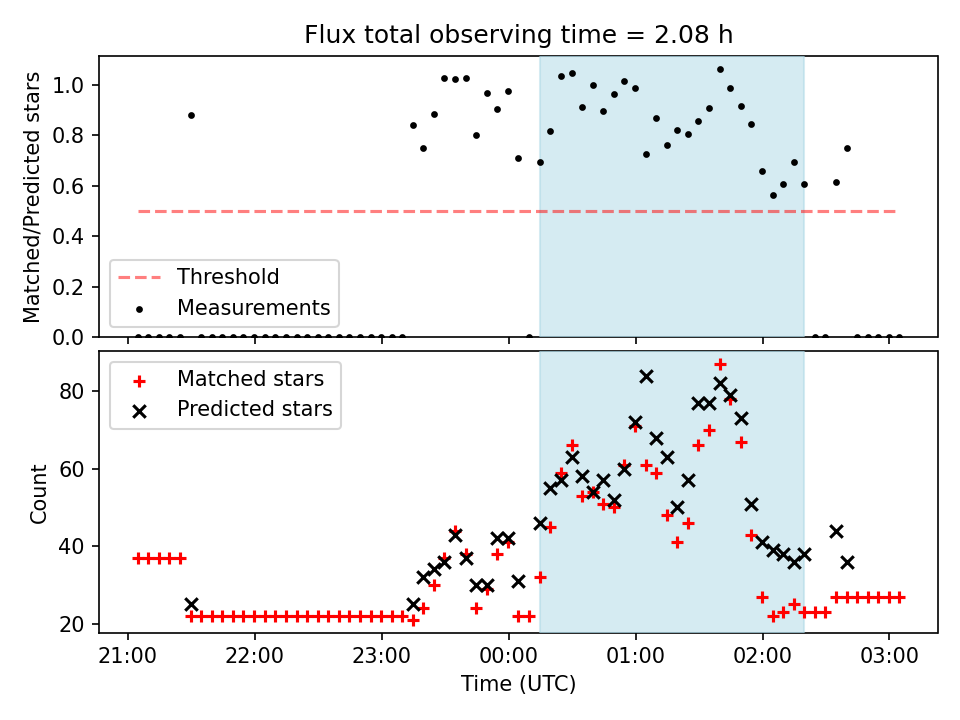 Flux total observing time = 2.08 h

Matched/Predicted stars

1.0
0.8
0.6
0.4
0.2
0.0

Threshold
Measurements

Matched stars
Predicted stars

Count

80
60
40
20

21:00
22:00
23:00
00:00
01:00
02:00
03:00

Time (UTC)